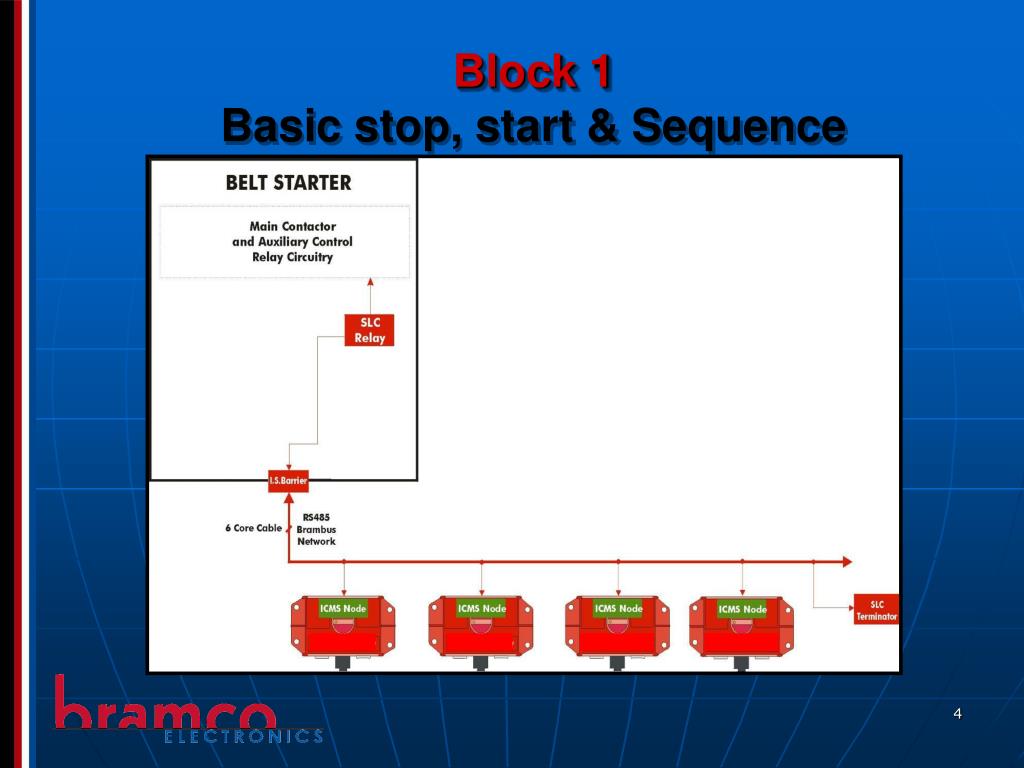 Block 1
Basic stop, start & Sequence

BELT STARTER

Main Contactor and Auxiliary Control Relay Circuitry

SLC Relay

I.S.Barrier

6 Core Cable

RS485 Brambus Network

ICMS Node

ICMS Node

ICMS Node

ICMS Node

SLC Terminator

bramco
ELECTRONICS

4